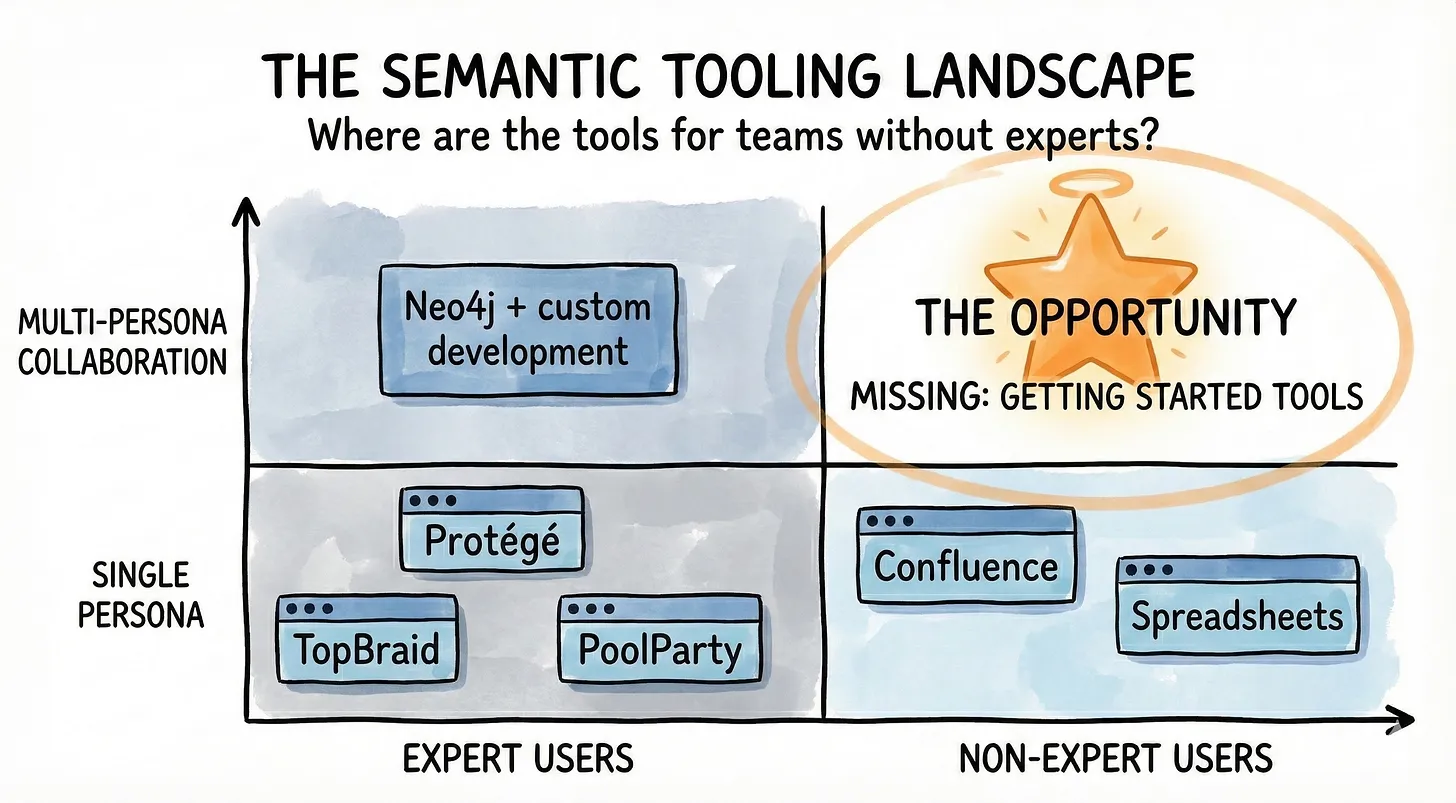 THE SEMANTIC TOOLING LANDSCAPE
Where are the tools for teams without experts?

MULTI-PERSONA COLLABORATION

Neo4j + custom development

THE OPPORTUNITY

MISSING: GETTING STARTED TOOLS

SINGLE PERSONA

Protégé

TopBraid

PoolParty

Confluence

Spreadsheets

EXPERT USERS

NON-EXPERT USERS